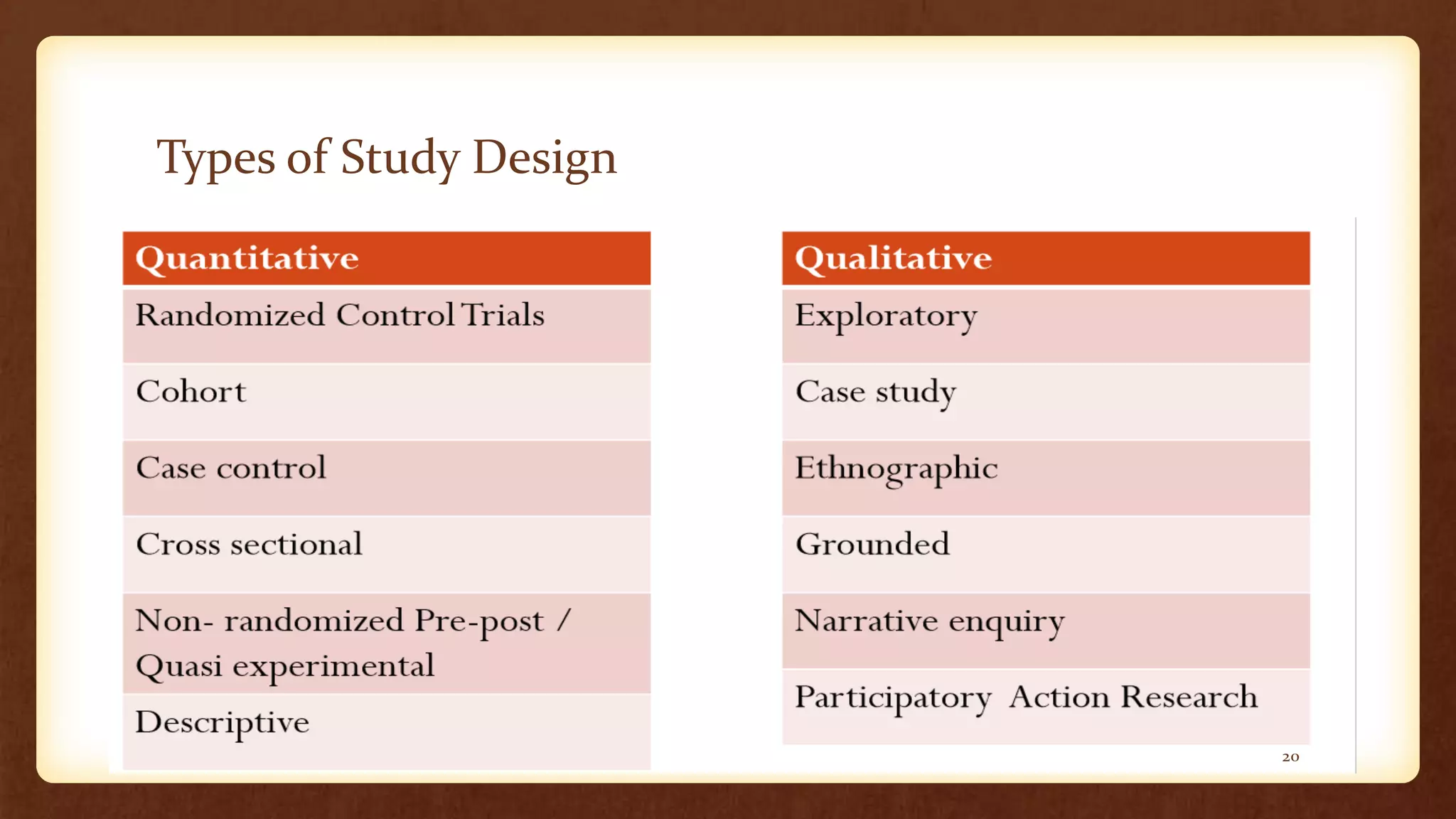 Types of Study Design

| Quantitative |
|---|
| Randomized Control Trials |
| Cohort |
| Case control |
| Cross sectional |
| Non- randomized Pre-post / Quasi experimental |
| Descriptive |

| Qualitative |
|---|
| Exploratory |
| Case study |
| Ethnographic |
| Grounded |
| Narrative enquiry |
| Participatory Action Research |

20